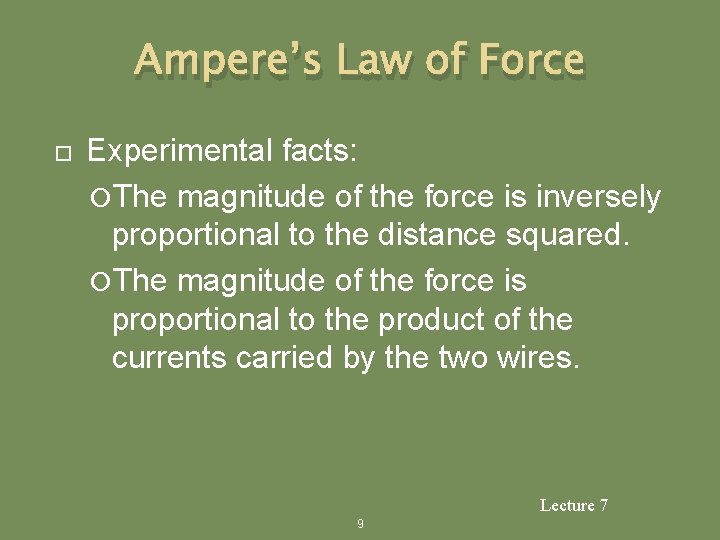 Ampere's Law of Force

Experimental facts:

The magnitude of the force is inversely proportional to the distance squared.

The magnitude of the force is proportional to the product of the currents carried by the two wires.

Lecture 7

9